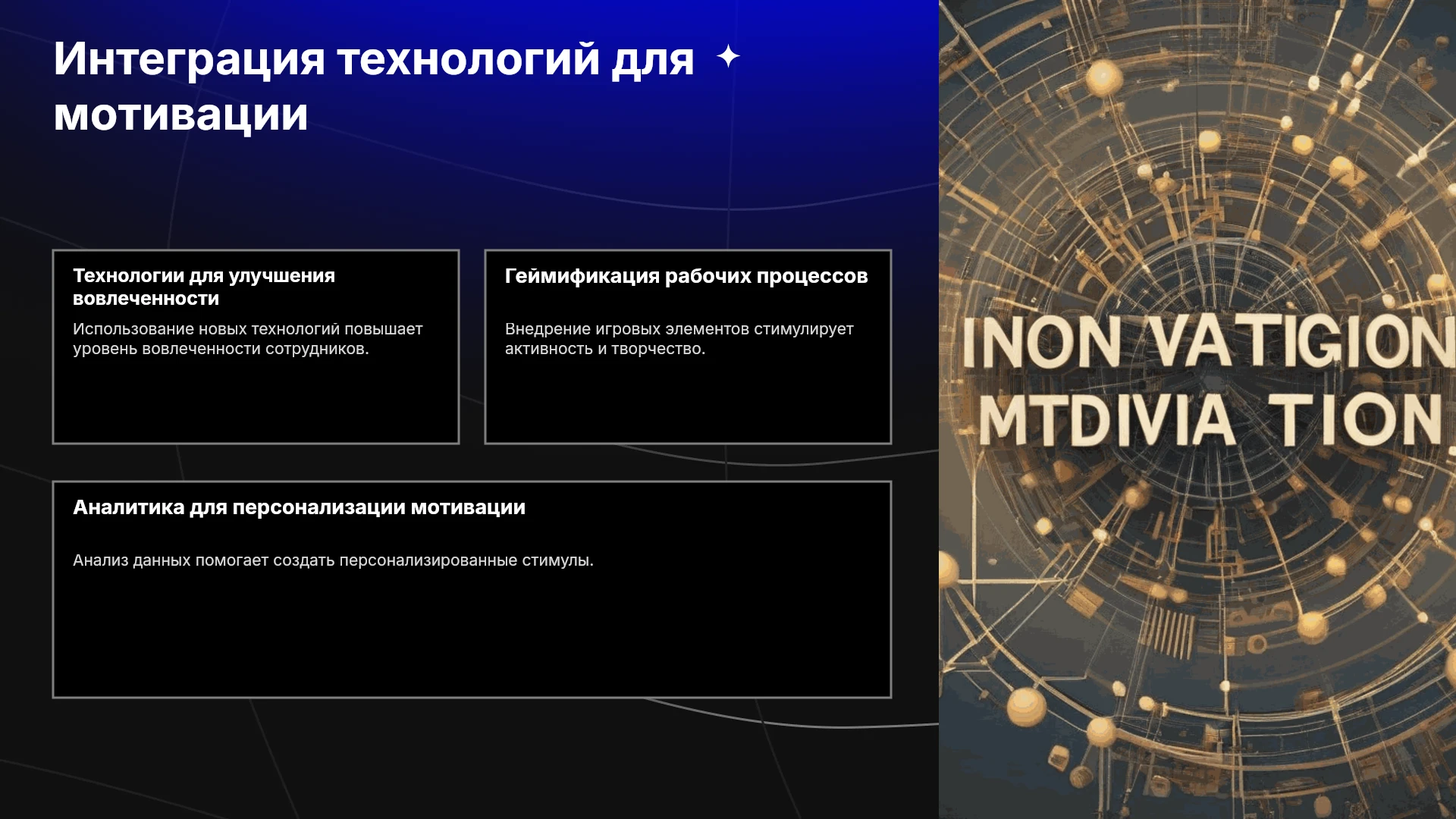 Интеграция технологий для мотивации

Технологии для улучшения вовлеченности

Использование новых технологий повышает уровень вовлеченности сотрудников.

Геймификация рабочих процессов

Внедрение игровых элементов стимулирует активность и творчество.

Аналитика для персонализации мотивации

Анализ данных помогает создать персонализированные стимулы.

INON VATIGION
MTDIVIA TION